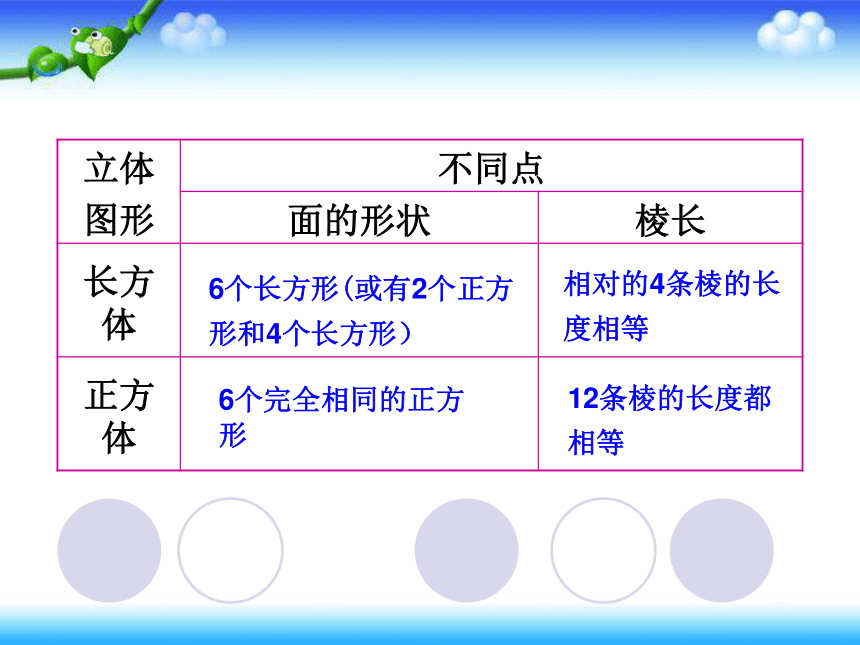 | 立体图形 | 不同点 | |
|---|---|---|
| | 面的形状 | 棱长 |
| 长方体 | 6个长方形(或有2个正方形和4个长方形) | 相对的4条棱的长度相等 |
| 正方体 | 6个完全相同的正方形 | 12条棱的长度都相等 |